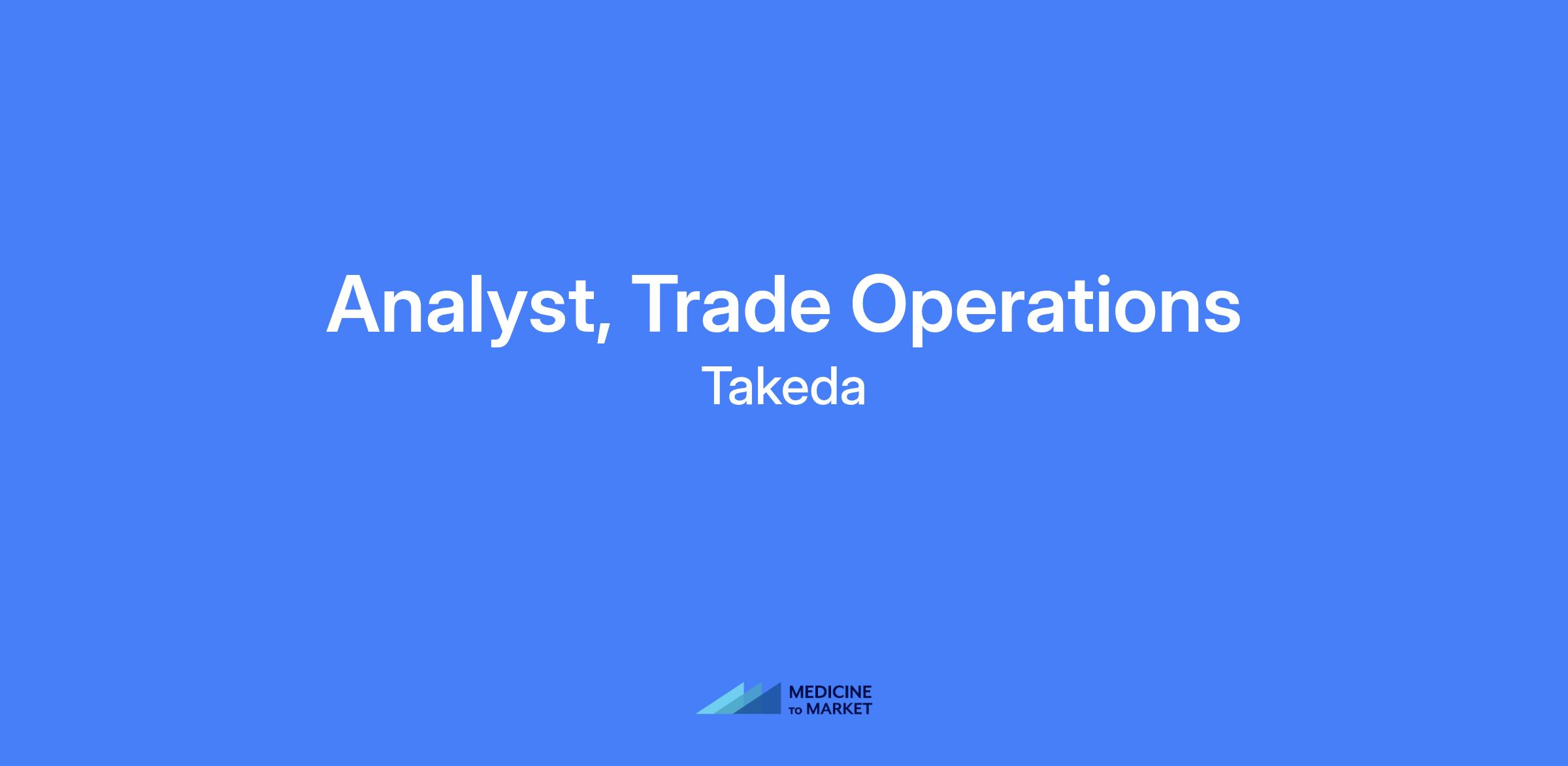 Analyst, Trade Operations
Takeda

MEDICINE
TO MARKET